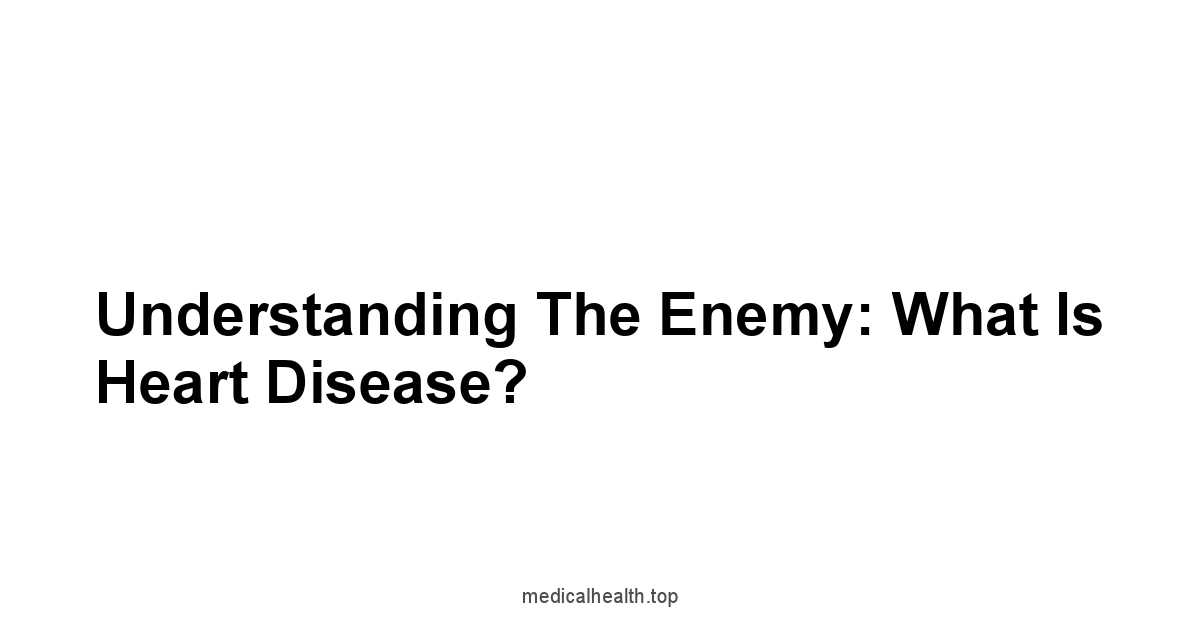 Understanding The Enemy: What Is Heart Disease?

medicalhealth.top